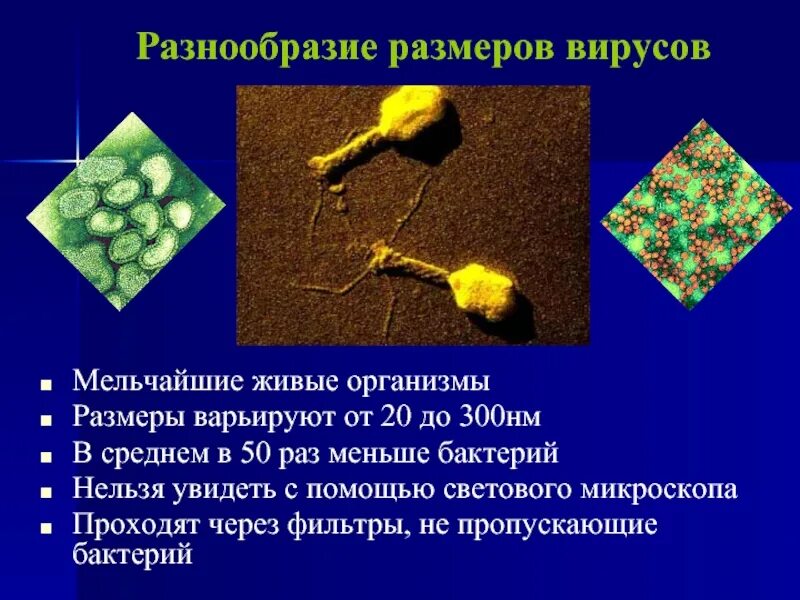 Разнообразие размеров вирусов

- Мельчайшие живые организмы
- Размеры варьируют от 20 до 300нм
- В среднем в 50 раз меньше бактерий
- Нельзя увидеть с помощью светового микроскопа
- Проходят через фильтры, не пропускающие бактерий